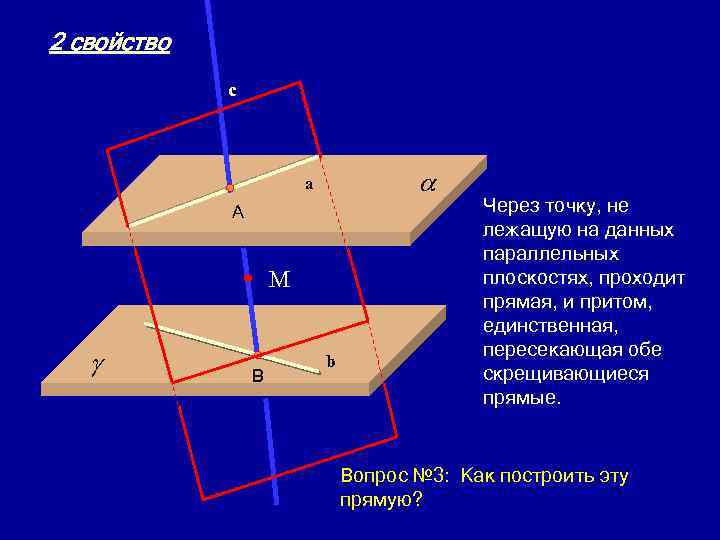 2 свойство

c

a

$\alpha$

A

M

$\gamma$

B

b

Через точку, не лежащую на данных параллельных плоскостях, проходит прямая, и притом, единственная, пересекающая обе скрещивающиеся прямые.

Вопрос №3: Как построить эту прямую?